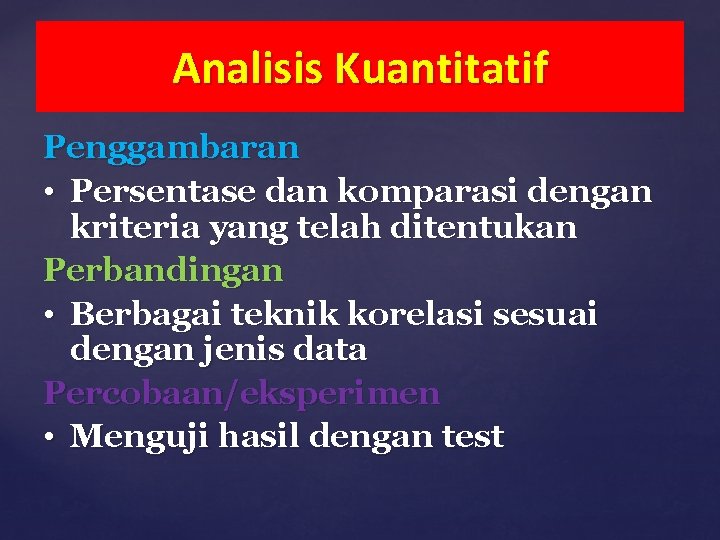 Analisis Kuantitatif

Penggambaran

• Persentase dan komparasi dengan kriteria yang telah ditentukan

Perbandingan

• Berbagai teknik korelasi sesuai dengan jenis data

Percobaan/eksperimen

• Menguji hasil dengan test